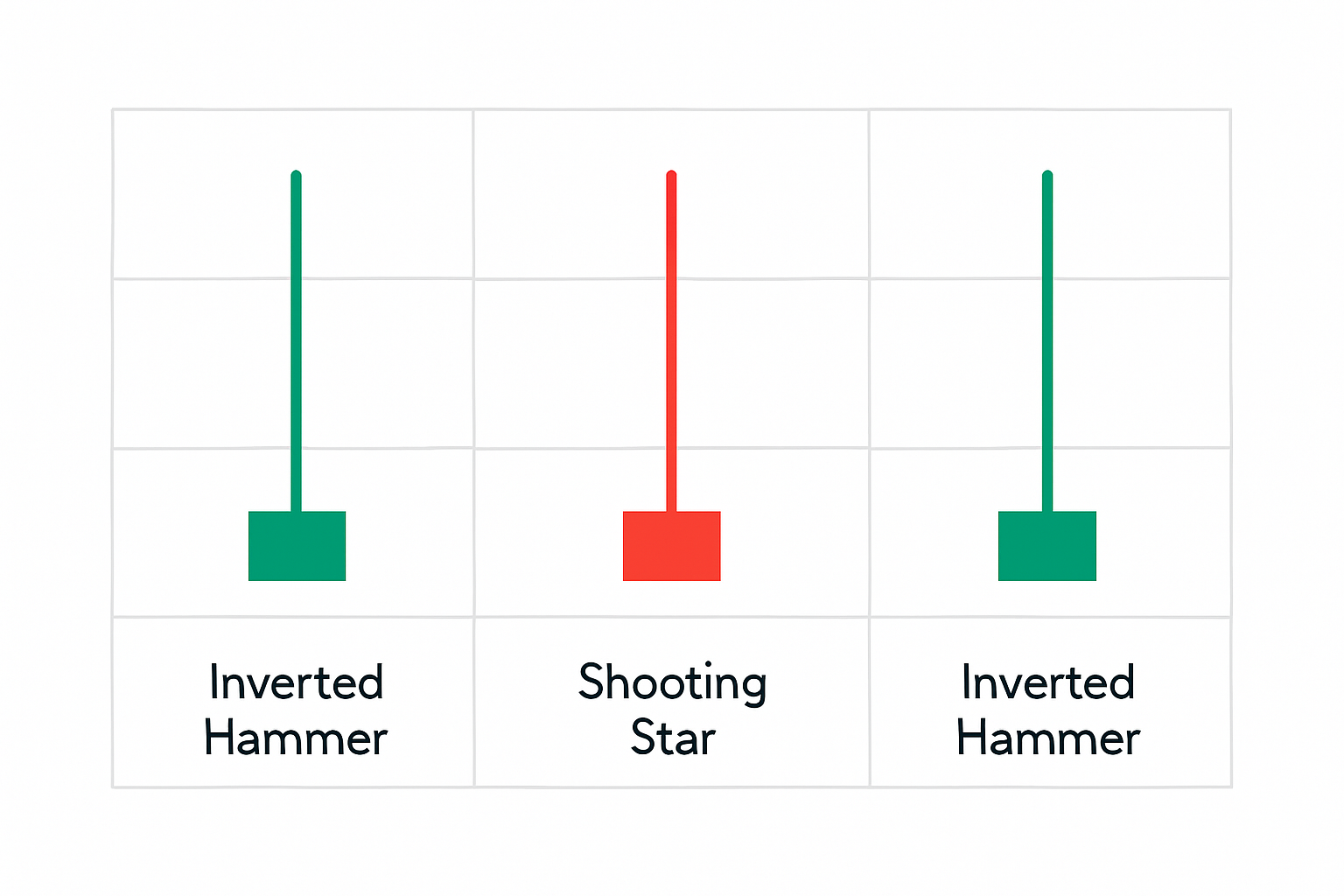 Inverted Hammer

Shooting Star

Inverted Hammer